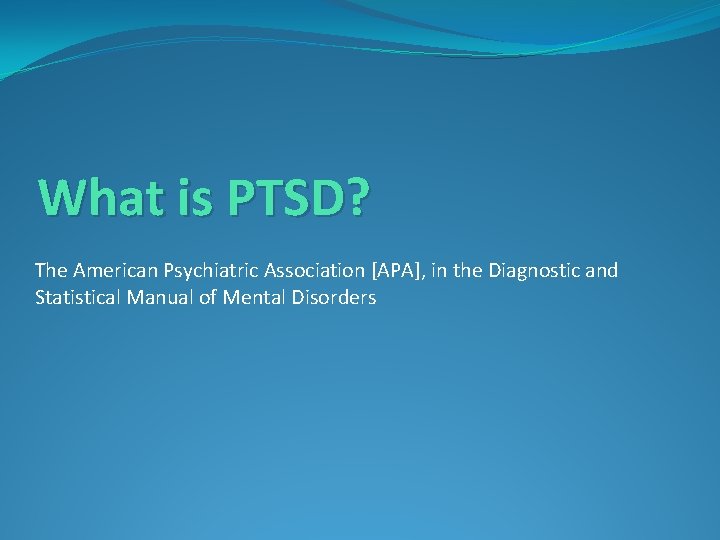 What is PTSD?

The American Psychiatric Association [APA], in the Diagnostic and Statistical Manual of Mental Disorders